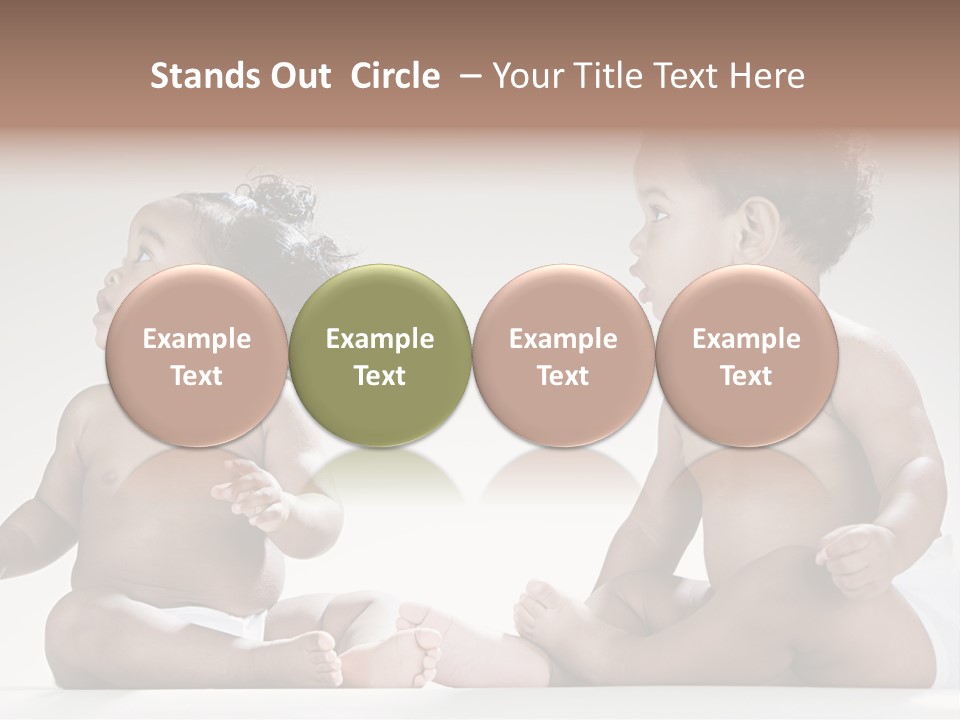 Stands Out Circle – Your Title Text Here

Example Text

Example Text

Example Text

Example Text